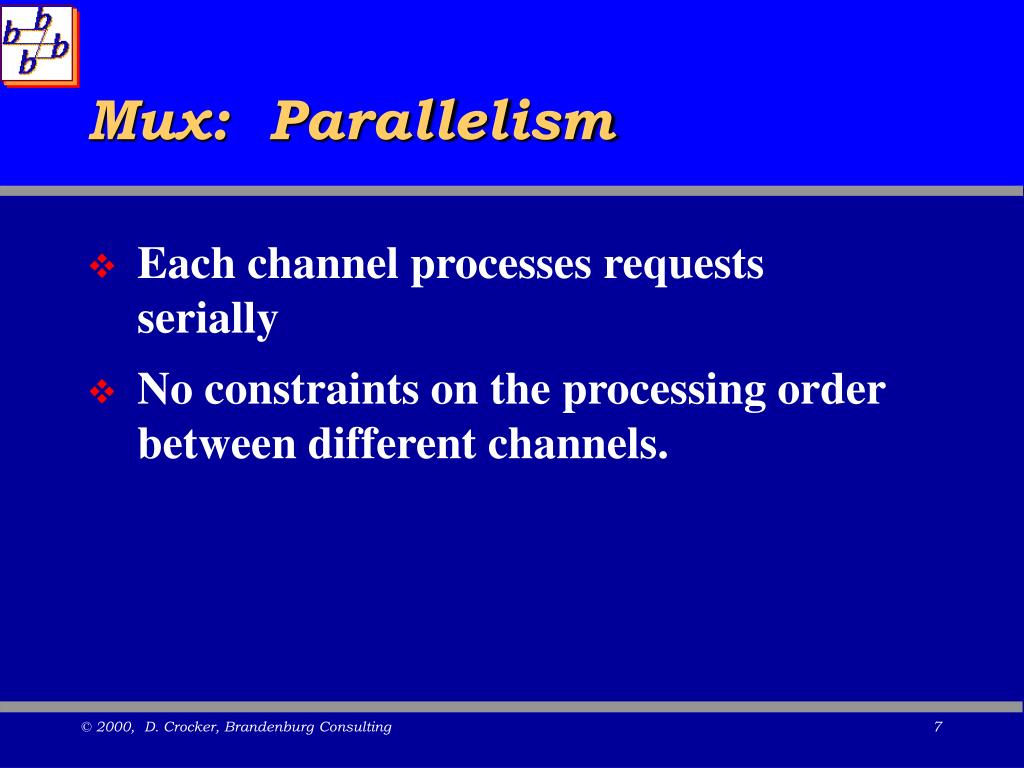 b b
b b

Mux: Parallelism

❖ Each channel processes requests serially

❖ No constraints on the processing order between different channels.

© 2000, D. Crocker, Brandenburg Consulting

7